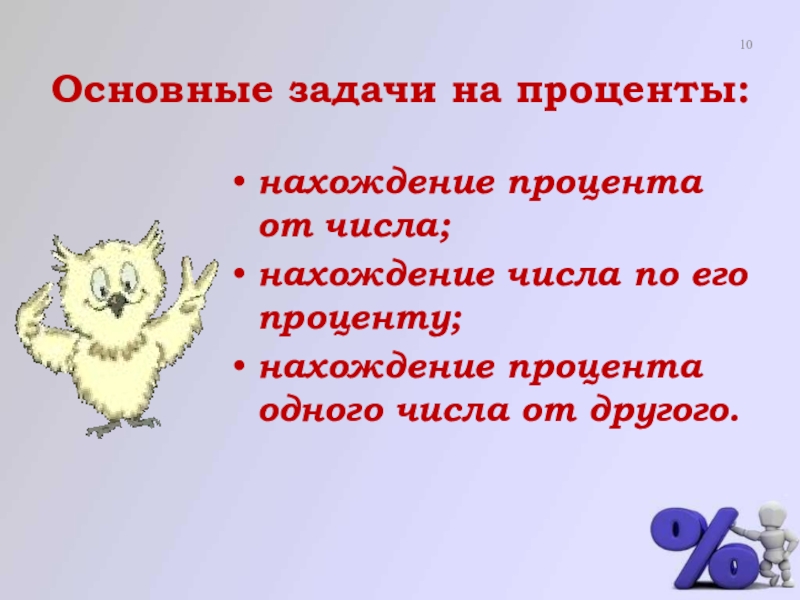 10

Основные задачи на проценты:

• нахождение процента от числа;
• нахождение числа по его проценту;
• нахождение процента одного числа от другого.

%